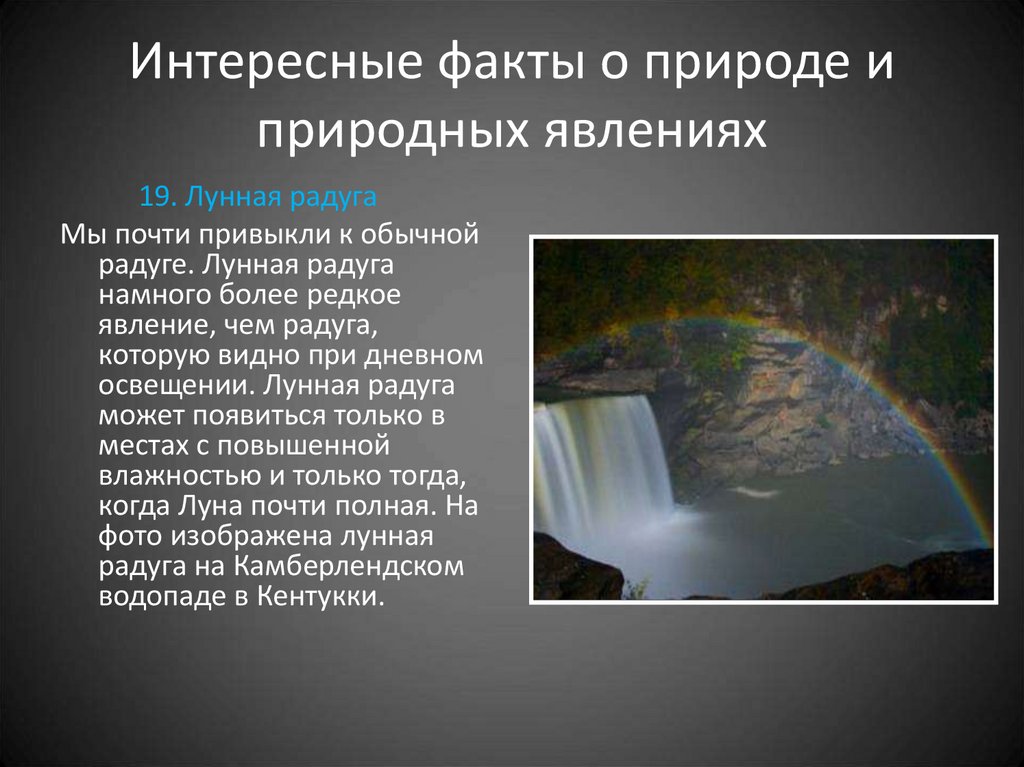 Интересные факты о природе и природных явлениях

19. Лунная радуга

Мы почти привыкли к обычной радуге. Лунная радуга намного более редкое явление, чем радуга, которую видно при дневном освещении. Лунная радуга может появиться только в местах с повышенной влажностью и только тогда, когда Луна почти полная. На фото изображена лунная радуга на Камберлендском водопаде в Кентукки.